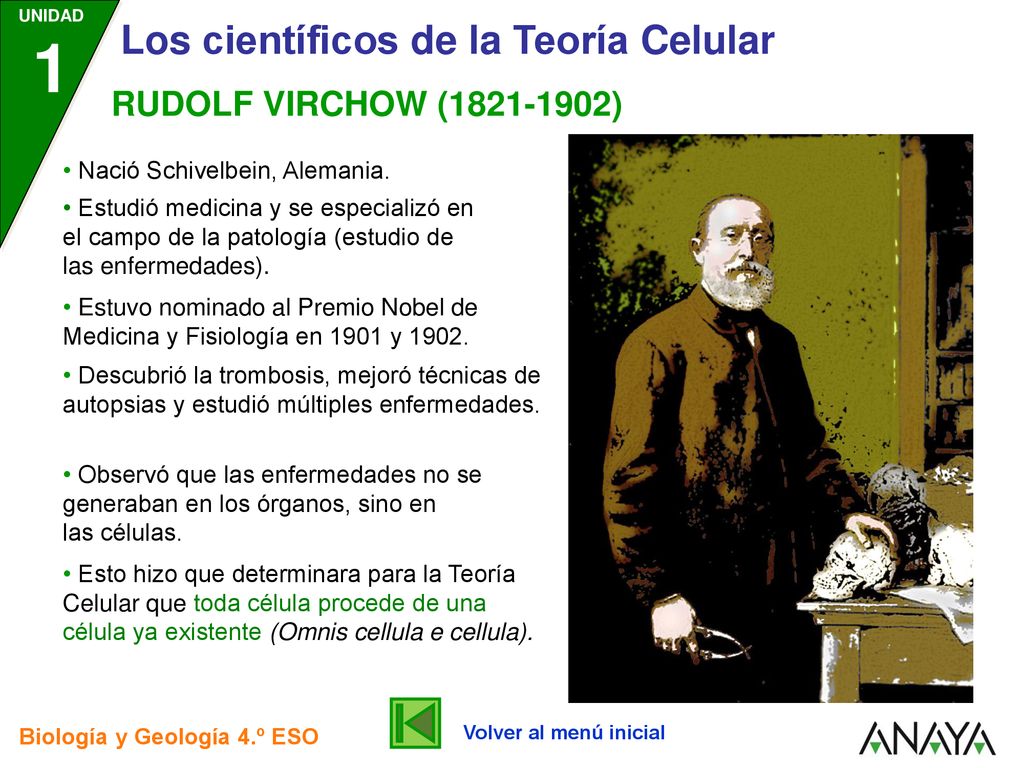 UNIDAD
1
Los científicos de la Teoría Celular
RUDOLF VIRCHOW (1821-1902)

• Nació Schivelbein, Alemania.

• Estudió medicina y se especializó en el campo de la patología (estudio de las enfermedades).

• Estuvo nominado al Premio Nobel de Medicina y Fisiología en 1901 y 1902.

• Descubrió la trombosis, mejoró técnicas de autopsias y estudió múltiples enfermedades.

• Observó que las enfermedades no se generaban en los órganos, sino en las células.

• Esto hizo que determinara para la Teoría Celular que toda célula procede de una célula ya existente (Omnis cellula e cellula).

Biología y Geología 4.º ESO
Volver al menú inicial
ANAYA